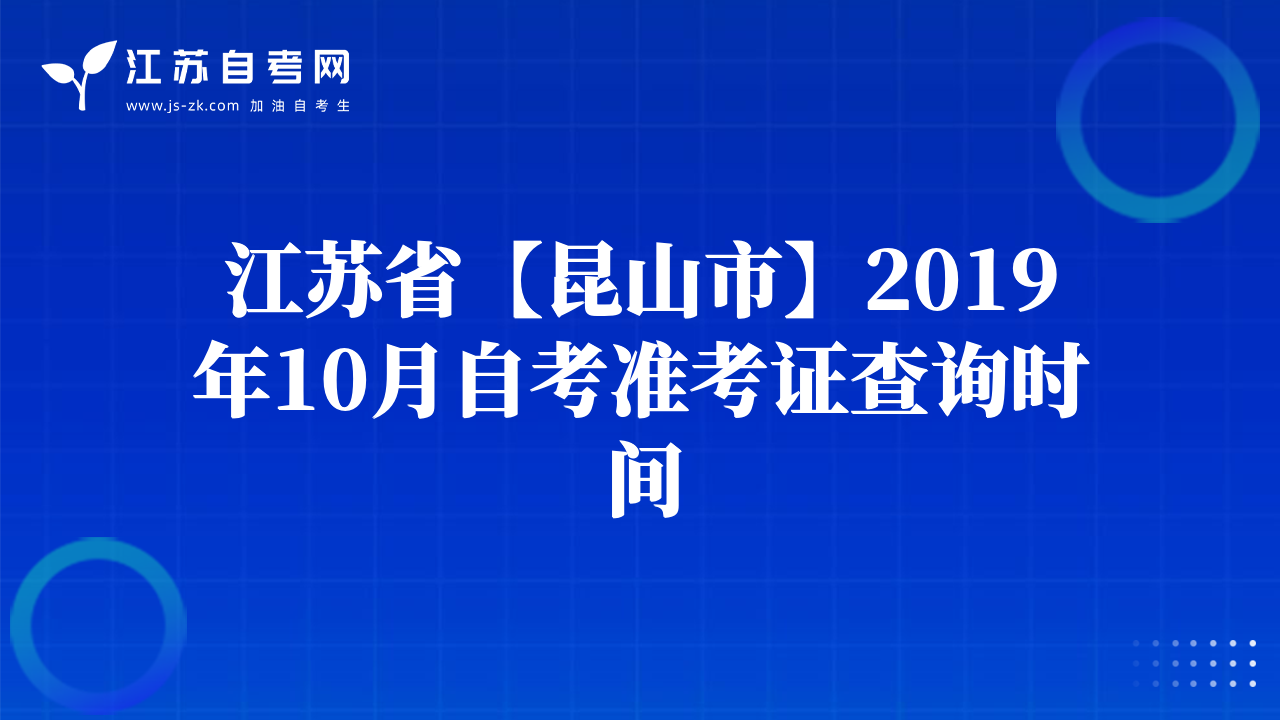 江苏自考网
www.js-zk.com 加油自考生

江苏省【昆山市】2019年10月自考准考证查询时间